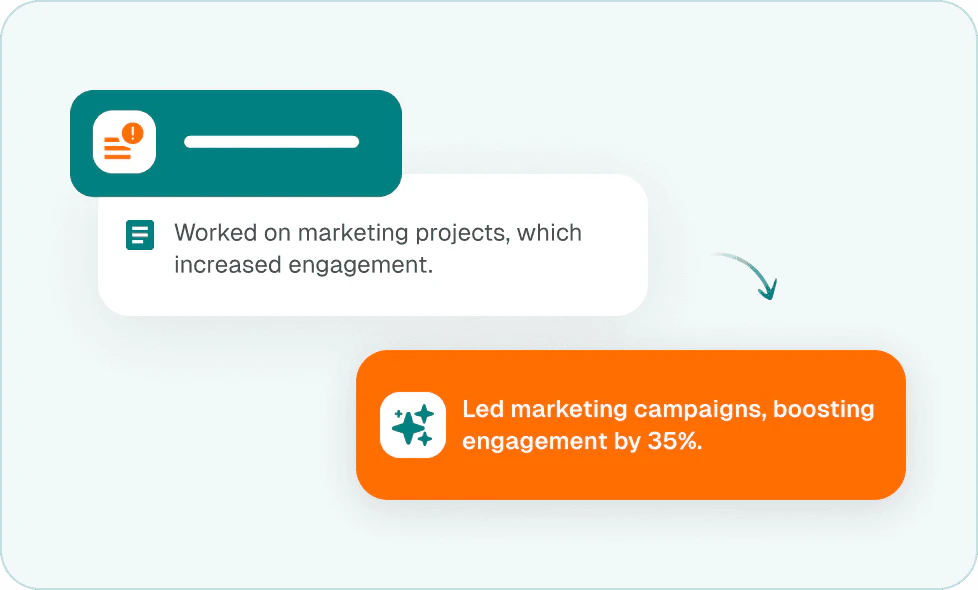 Worked on marketing projects, which increased engagement.

Led marketing campaigns, boosting engagement by 35%.